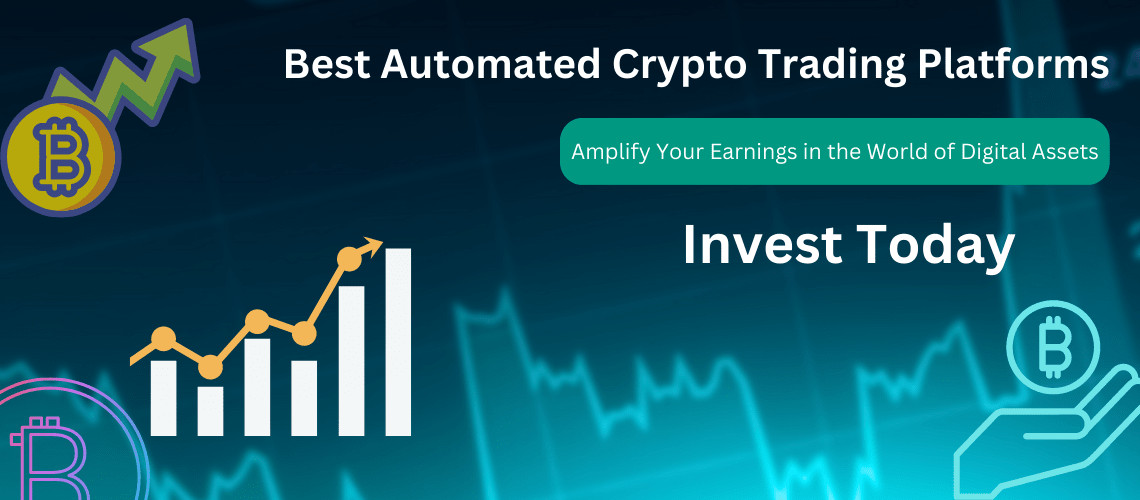 Best Automated Crypto Trading Platforms

Amplify Your Earnings in the World of Digital Assets

Invest Today